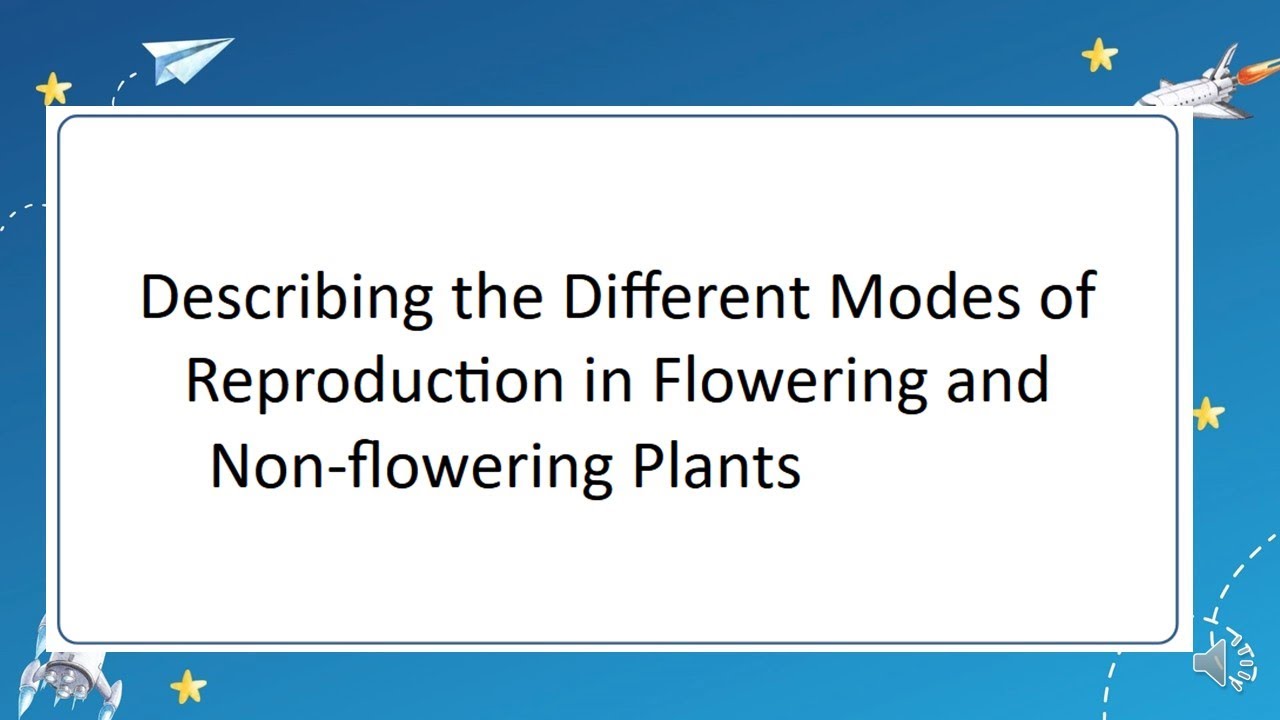 Describing the Different Modes of Reproduction in Flowering and Non-flowering Plants